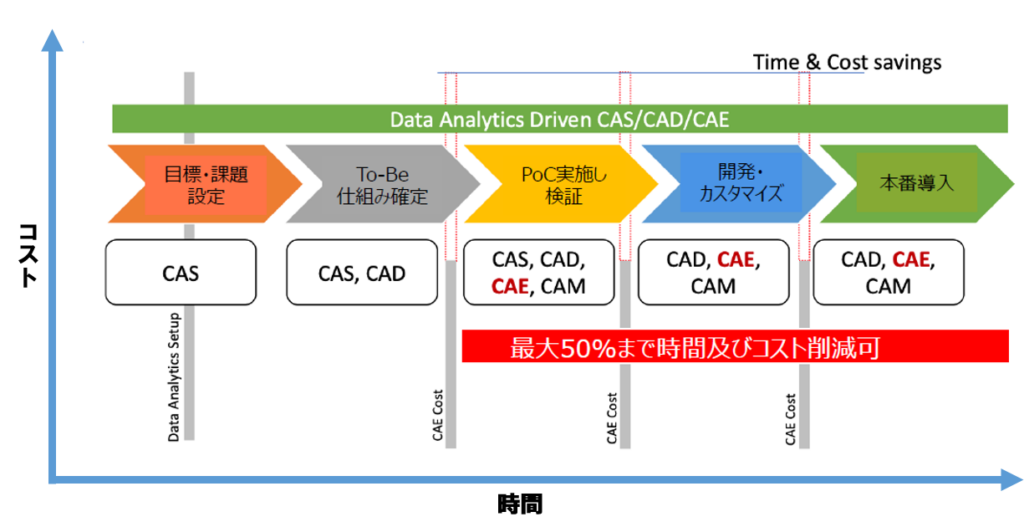 コスト

Time & Cost savings

Data Analytics Driven CAS/CAD/CAE

目標・課題設定

To-Be 仕組み確定

PoC実施し検証

開発・カスタマイズ

本番導入

CAS

CAS, CAD

CAS, CAD, CAE, CAM

CAD, CAE, CAM

CAD, CAE, CAM

最大50%まで時間及びコスト削減可

Data Analytics Setup

CAE Cost

CAE Cost

CAE Cost

時間